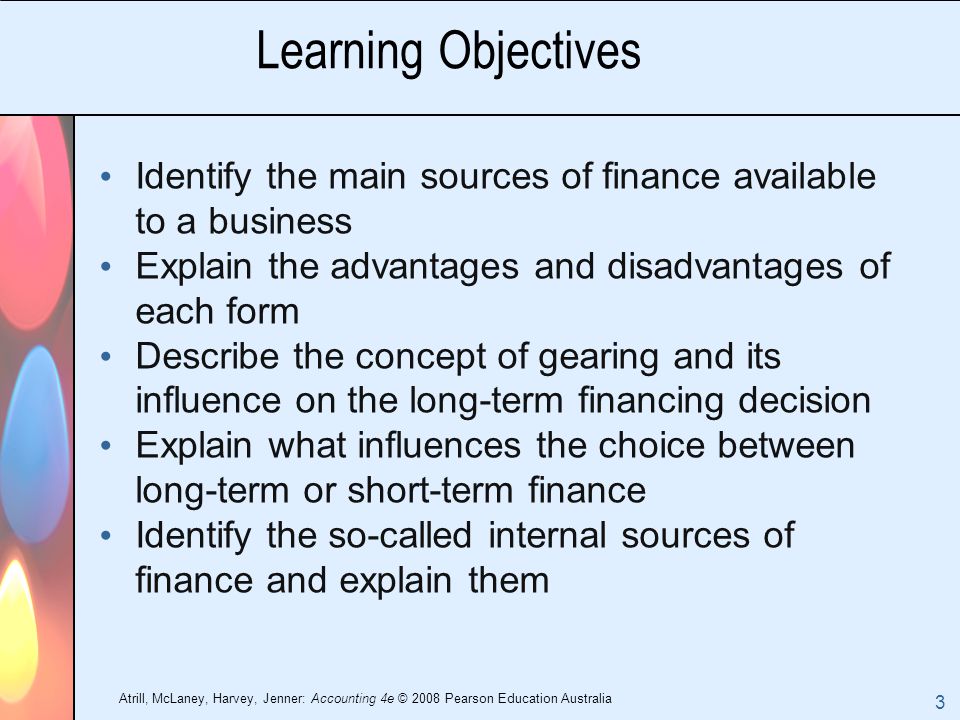 Learning Objectives

• Identify the main sources of finance available to a business
• Explain the advantages and disadvantages of each form
• Describe the concept of gearing and its influence on the long-term financing decision
• Explain what influences the choice between long-term or short-term finance
• Identify the so-called internal sources of finance and explain them

Atrill, McLaney, Harvey, Jenner: Accounting 4e © 2008 Pearson Education Australia

3